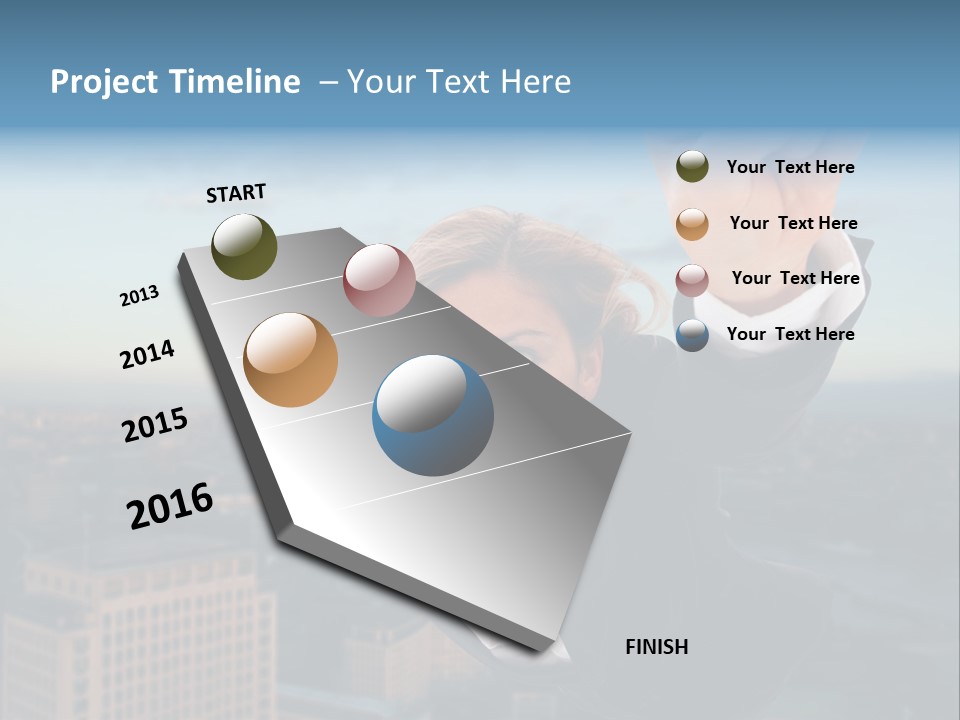 Project Timeline – Your Text Here

START

2013

2014

2015

2016

FINISH

Your Text Here

Your Text Here

Your Text Here

Your Text Here